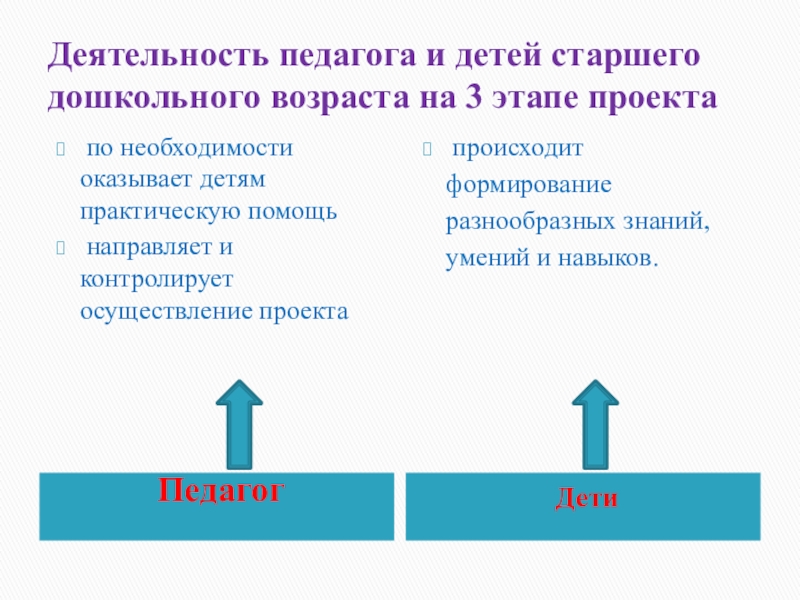 Деятельность педагога и детей старшего дошкольного возраста на 3 этапе проекта

по необходимости оказывает детям практическую помощь

направляет и контролирует осуществление проекта

происходит формирование разнообразных знаний, умений и навыков.

Педагог

Дети